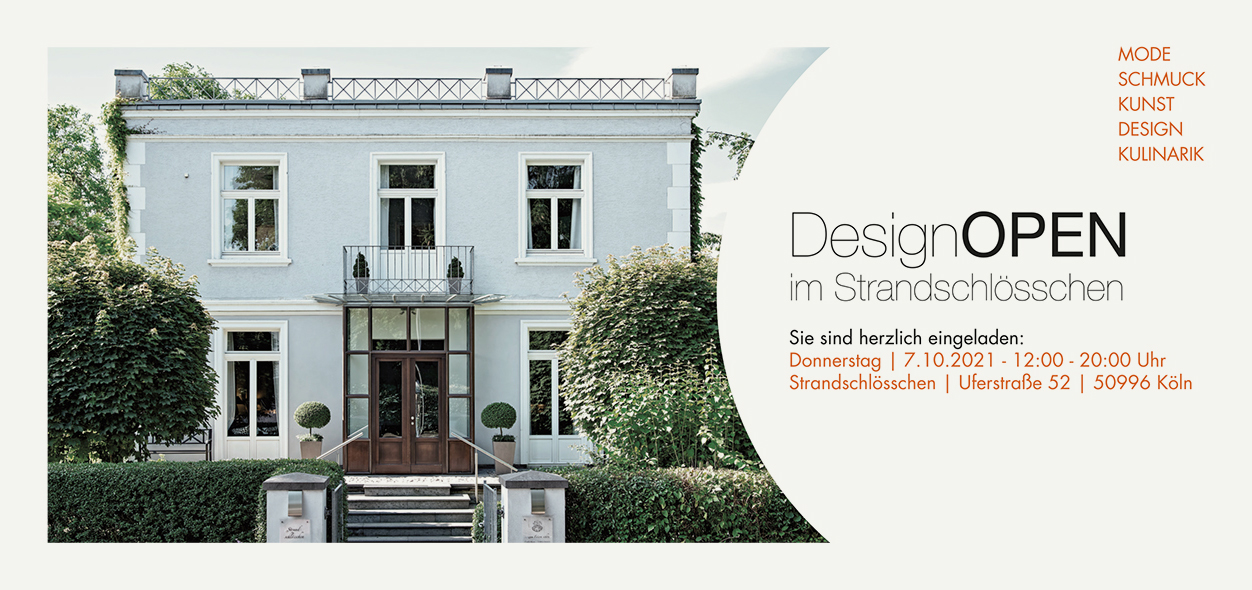 MODE
SCHMUCK
KUNST
DESIGN
KULINARIK

DesignOPEN
im Strandschlösschen

Sie sind herzlich eingeladen:
Donnerstag | 7.10.2021 - 12:00 - 20:00 Uhr
Strandschlösschen | Uferstraße 52 | 50996 Köln